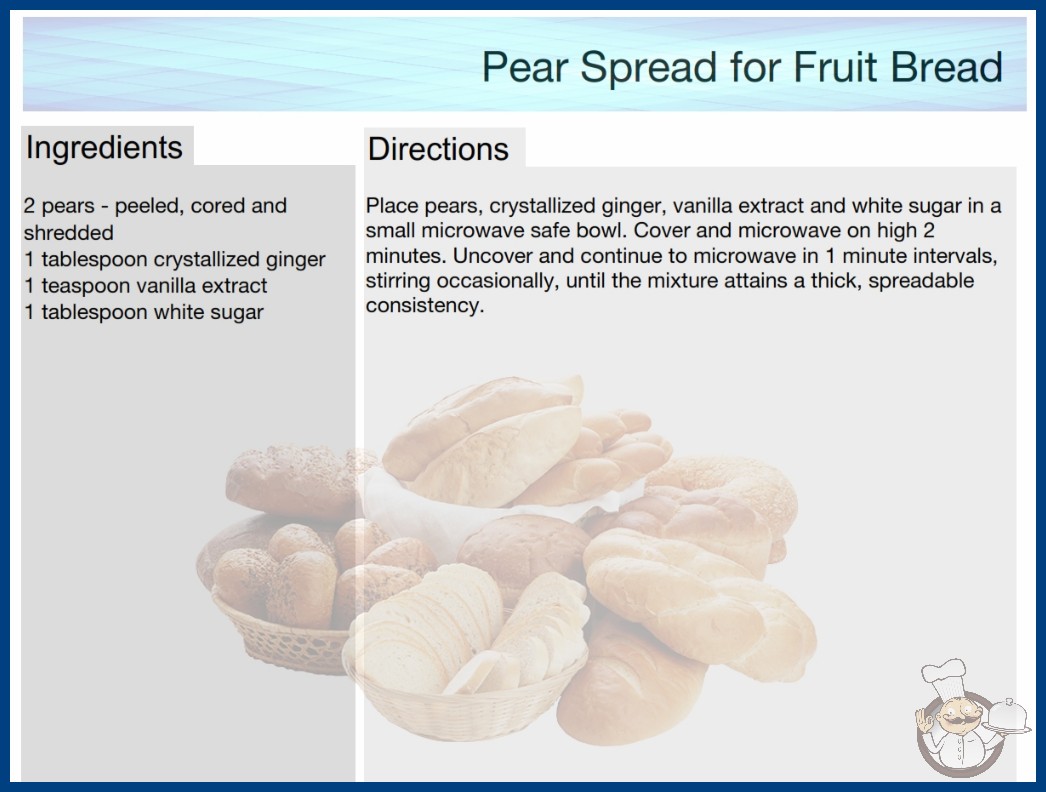 Pear Spread for Fruit Bread

Ingredients

2 pears - peeled, cored and shredded
1 tablespoon crystallized ginger
1 teaspoon vanilla extract
1 tablespoon white sugar

Directions

Place pears, crystallized ginger, vanilla extract and white sugar in a small microwave safe bowl. Cover and microwave on high 2 minutes. Uncover and continue to microwave in 1 minute intervals, stirring occasionally, until the mixture attains a thick, spreadable consistency.